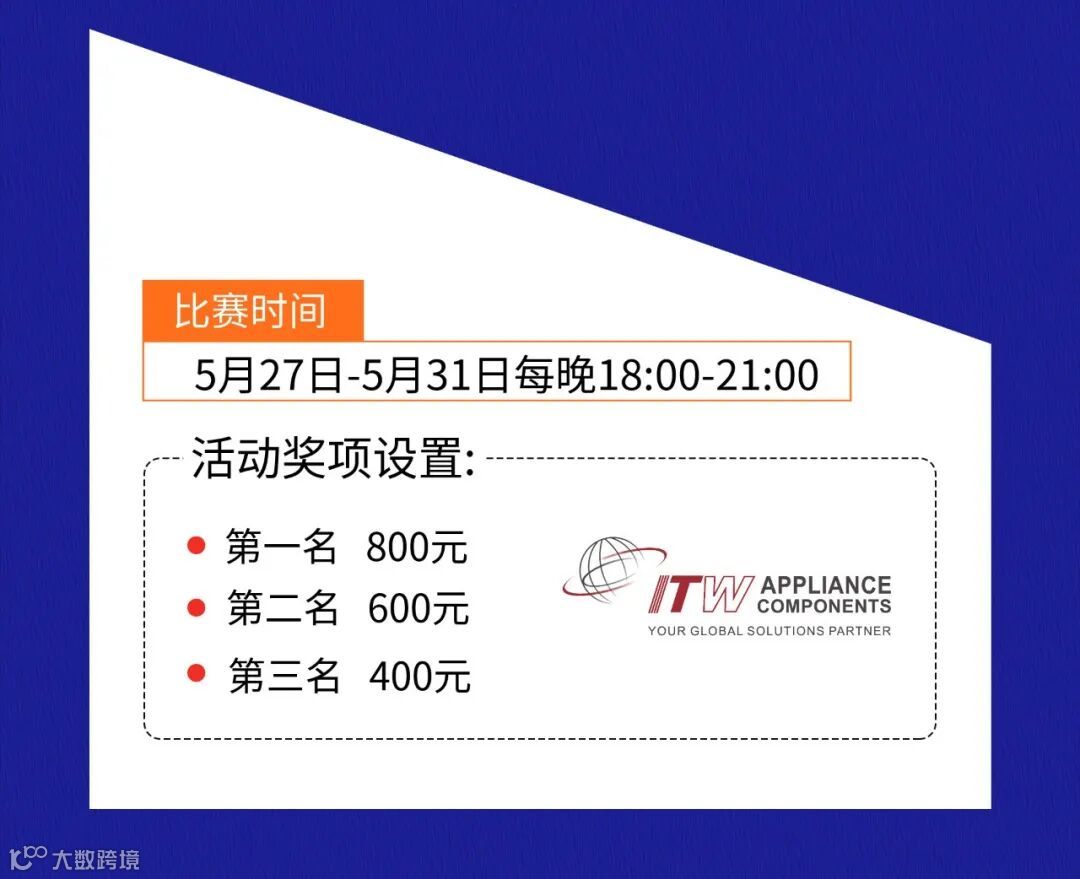 比赛时间

5月27日-5月31日每晚18:00-21:00

活动奖项设置:

第一名 800元

第二名 600元

第三名 400元

ITW APPLIANCE COMPONENTS
YOUR GLOBAL SOLUTIONS PARTNER

大数跨境